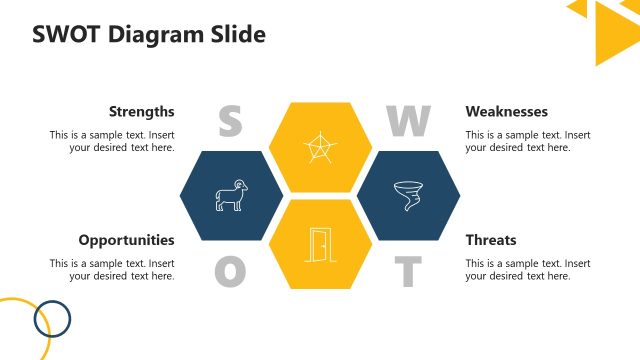 SWOT Diagram Slide

Strengths
This is a sample text. Insert your desired text here.

S

W

Weaknesses
This is a sample text. Insert your desired text here.

Opportunities
This is a sample text. Insert your desired text here.

O

T

Threats
This is a sample text. Insert your desired text here.